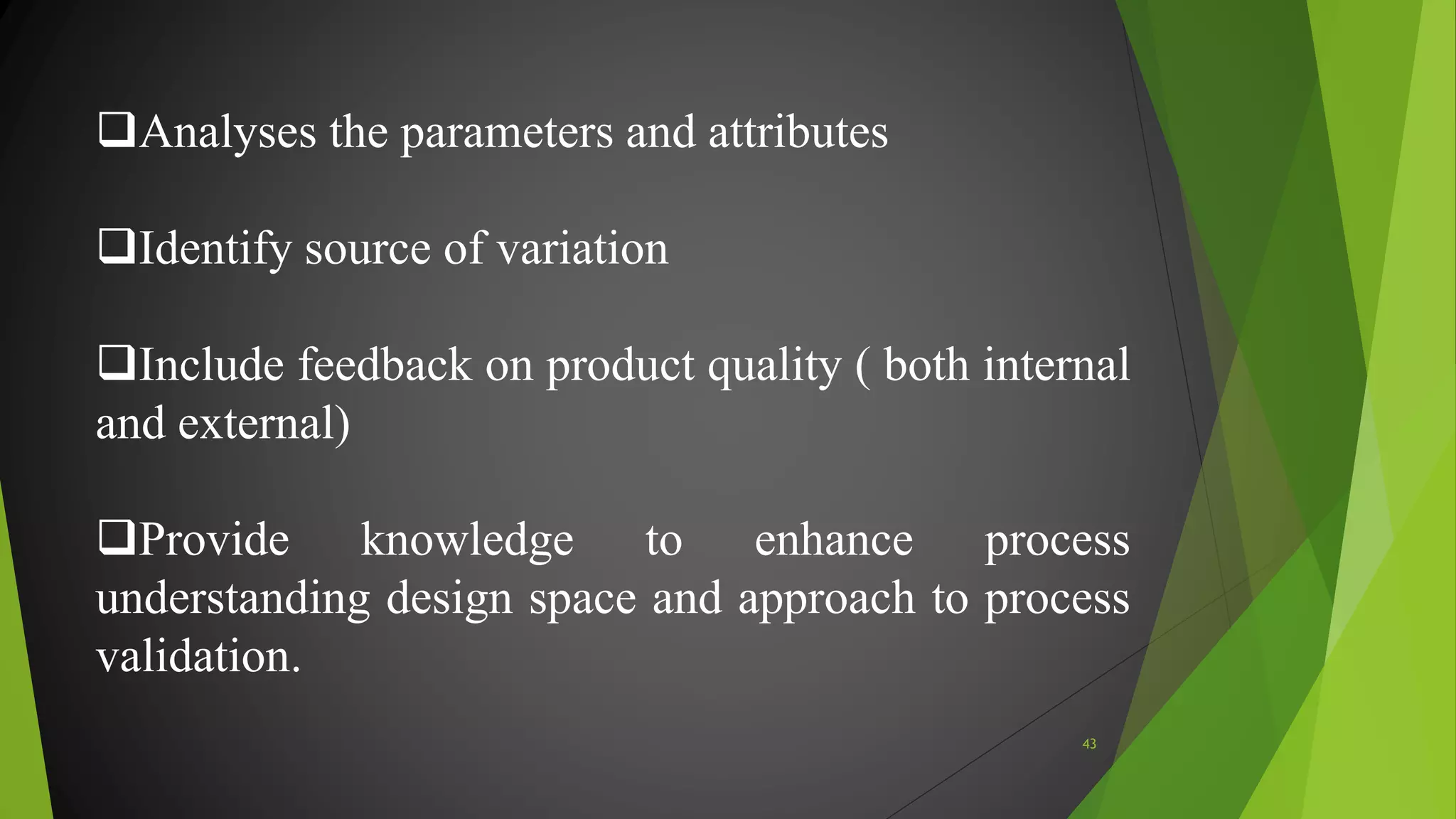 ❑Analyses the parameters and attributes

❑Identify source of variation

❑Include feedback on product quality ( both internal and external)

❑Provide knowledge to enhance process understanding design space and approach to process validation.

43